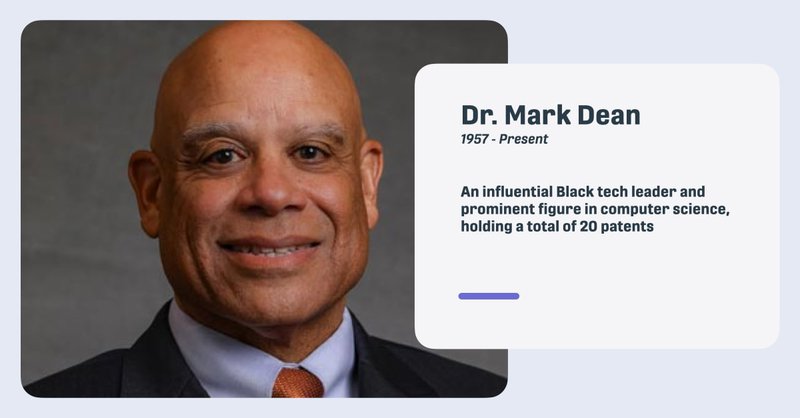 Dr. Mark Dean
1957 - Present

An influential Black tech leader and prominent figure in computer science, holding a total of 20 patents